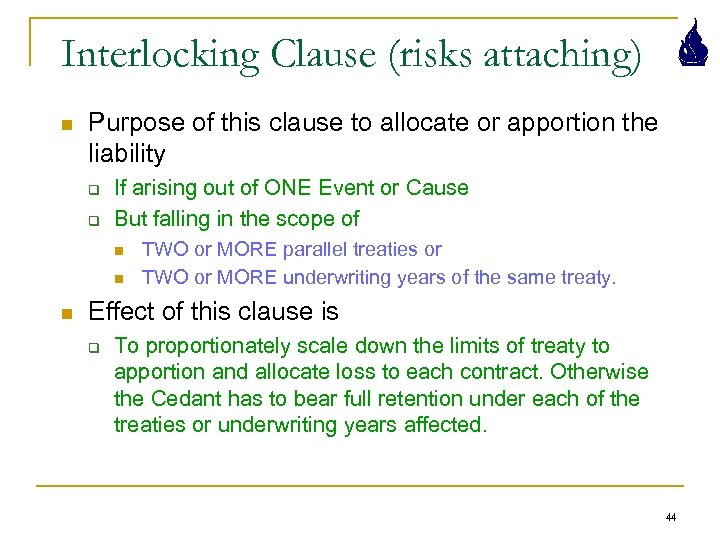 Interlocking Clause (risks attaching)

Purpose of this clause to allocate or apportion the liability

If arising out of ONE Event or Cause

But falling in the scope of

TWO or MORE parallel treaties or

TWO or MORE underwriting years of the same treaty.

Effect of this clause is

To proportionately scale down the limits of treaty to apportion and allocate loss to each contract. Otherwise the Cedant has to bear full retention under each of the treaties or underwriting years affected.

44